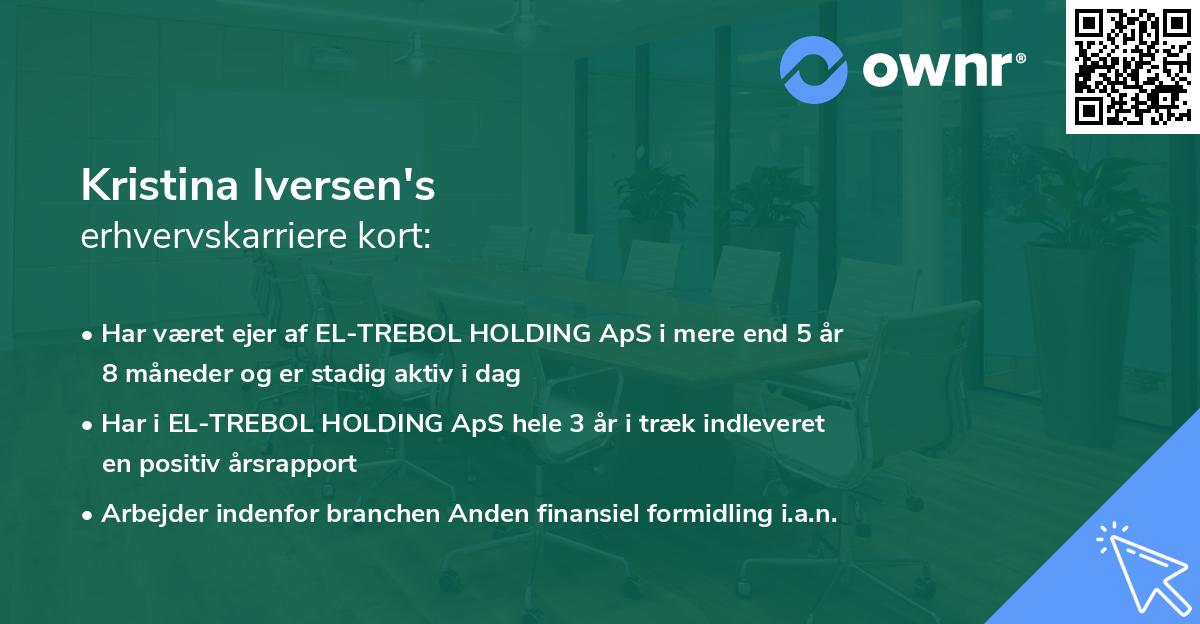 ownr®

Kristina Iversen's
erhvervskarriere kort:

• Har været ejer af EL-TREBOL HOLDING ApS i mere end 5 år 8 måneder og er stadig aktiv i dag

• Har i EL-TREBOL HOLDING ApS hele 3 år i træk indleveret en positiv årsrapport

• Arbejder indenfor branchen Anden finansiel formidling i.a.n.